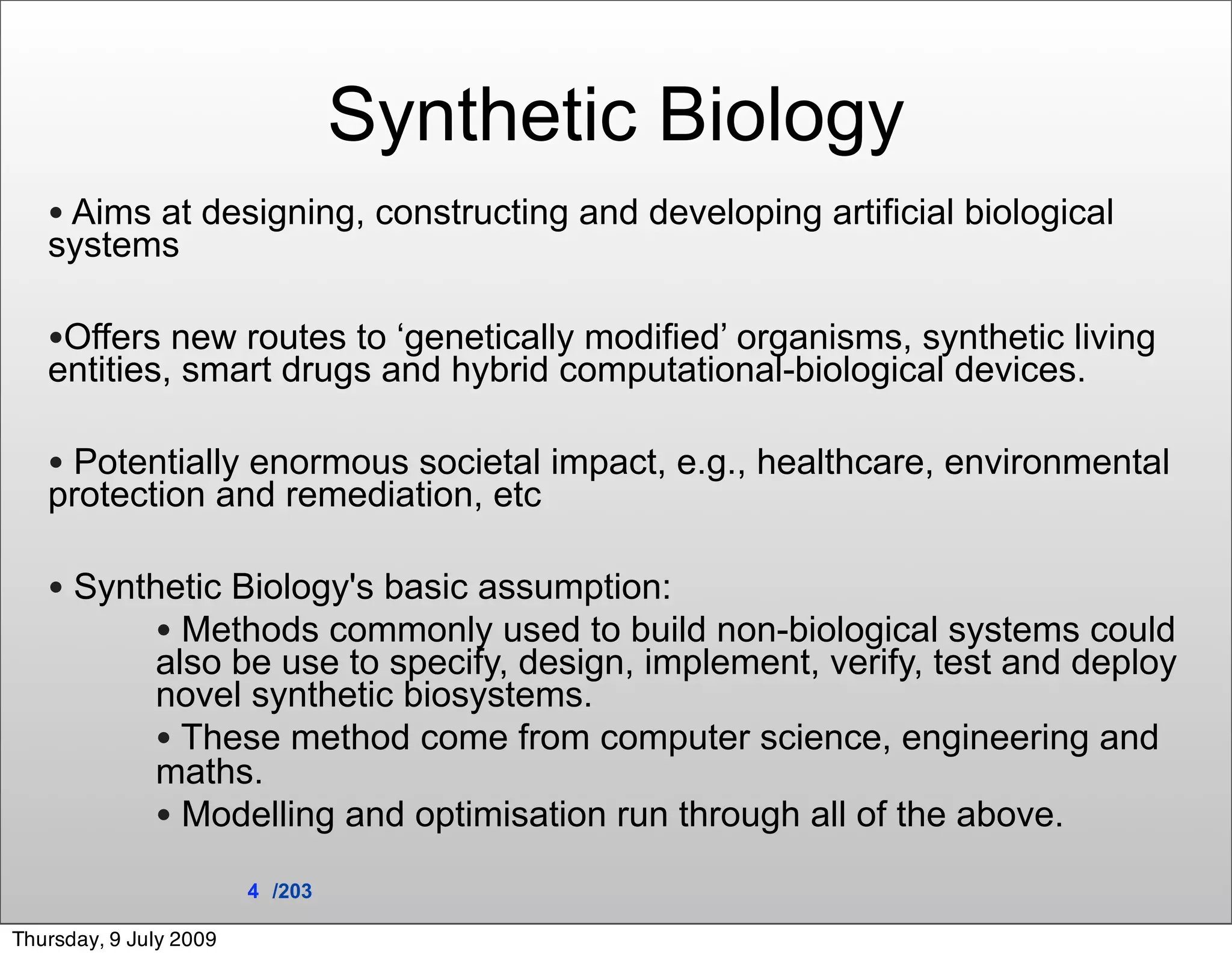 Synthetic Biology

• Aims at designing, constructing and developing artificial biological systems

•Offers new routes to ‘genetically modified’ organisms, synthetic living entities, smart drugs and hybrid computational-biological devices.

• Potentially enormous societal impact, e.g., healthcare, environmental protection and remediation, etc

• Synthetic Biology's basic assumption:

• Methods commonly used to build non-biological systems could also be use to specify, design, implement, verify, test and deploy novel synthetic biosystems.

• These method come from computer science, engineering and maths.

• Modelling and optimisation run through all of the above.

4 /203

Thursday, 9 July 2009